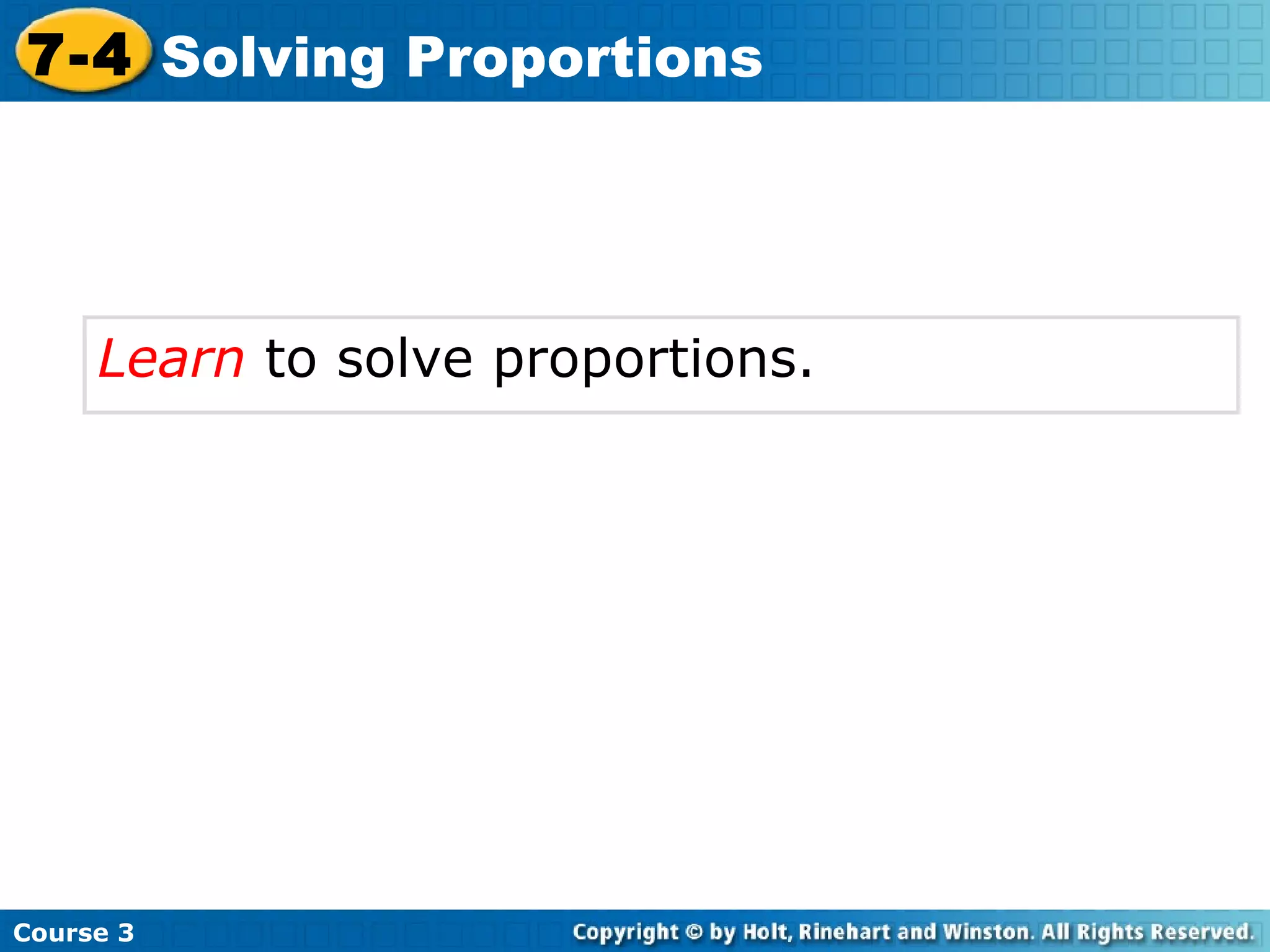 7-4 Solving Proportions

Learn to solve proportions.

Course 3

Copyright © by Holt, Rinehart and Winston. All Rights Reserved.